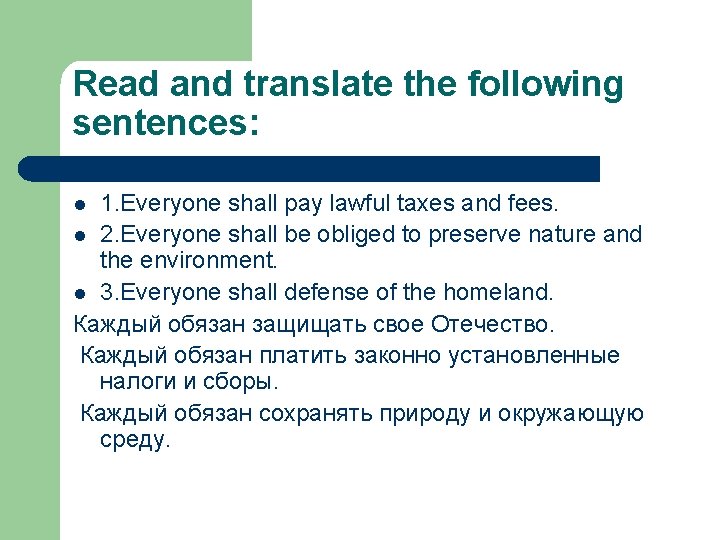 Read and translate the following sentences:

- 1.Everyone shall pay lawful taxes and fees.
- 2.Everyone shall be obliged to preserve nature and the environment.
- 3.Everyone shall defense of the homeland.

Каждый обязан защищать свое Отечество.

Каждый обязан платить законно установленные налоги и сборы.

Каждый обязан сохранять природу и окружающую среду.